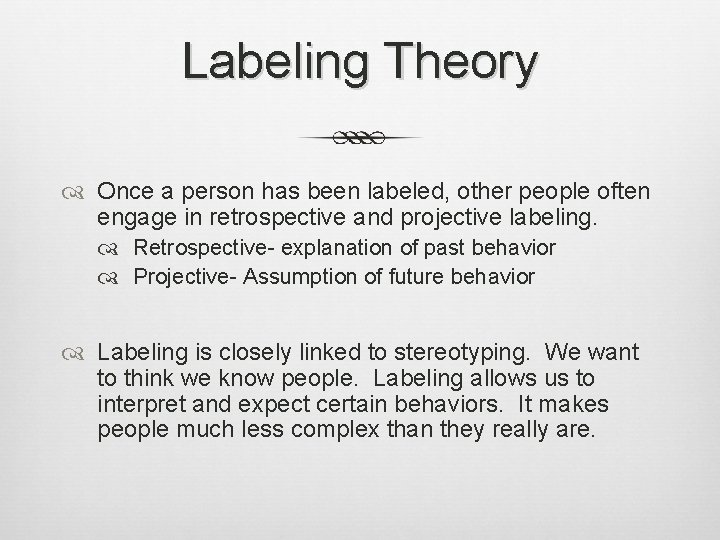 Labeling Theory

Once a person has been labeled, other people often engage in retrospective and projective labeling.

Retrospective- explanation of past behavior

Projective- Assumption of future behavior

Labeling is closely linked to stereotyping. We want to think we know people. Labeling allows us to interpret and expect certain behaviors. It makes people much less complex than they really are.